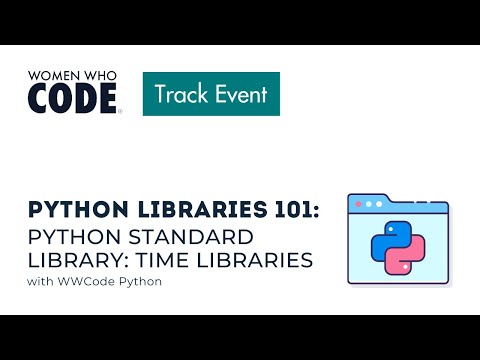 WOMEN WHO
CODE®

Track Event

PYTHON LIBRARIES 101:
PYTHON STANDARD LIBRARY: TIME LIBRARIES
with WWCode Python